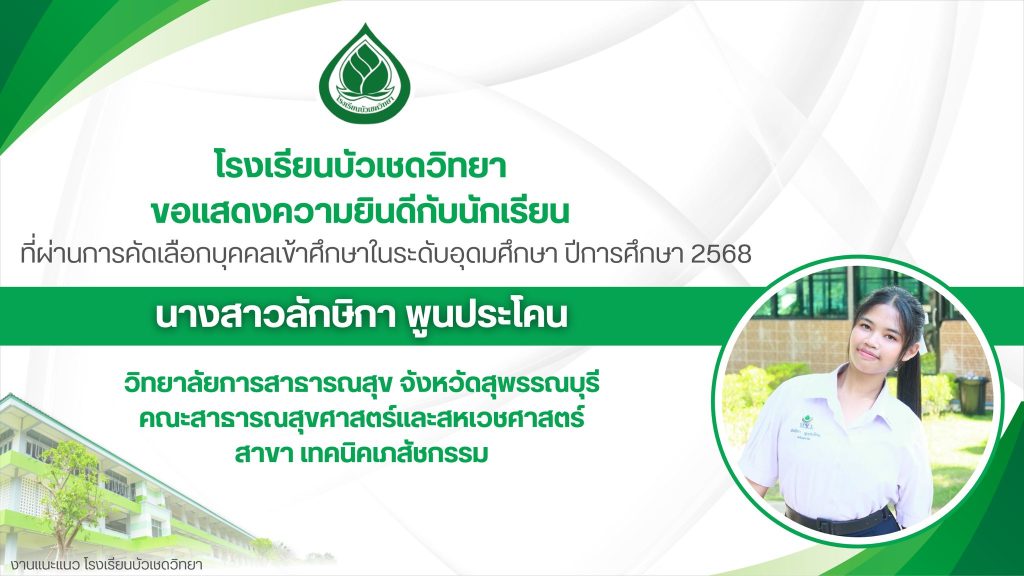 โรงเรียนบัวเชดวิทยา

โรงเรียนบัวเชดวิทยา
ขอแสดงความยินดีกับนักเรียน
ที่ผ่านการคัดเลือกบุคคลเข้าศึกษาในระดับอุดมศึกษา ปีการศึกษา 2568

นางสาวลักษิกา พูนประโคน

วิทยาลัยการสาธารณสุข จังหวัดสุพรรณบุรี
คณะสาธารณสุขศาสตร์และสหเวชศาสตร์
สาขา เทคนิคเภสัชกรรม

งานแนะแนว โรงเรียนบัวเชดวิทยา